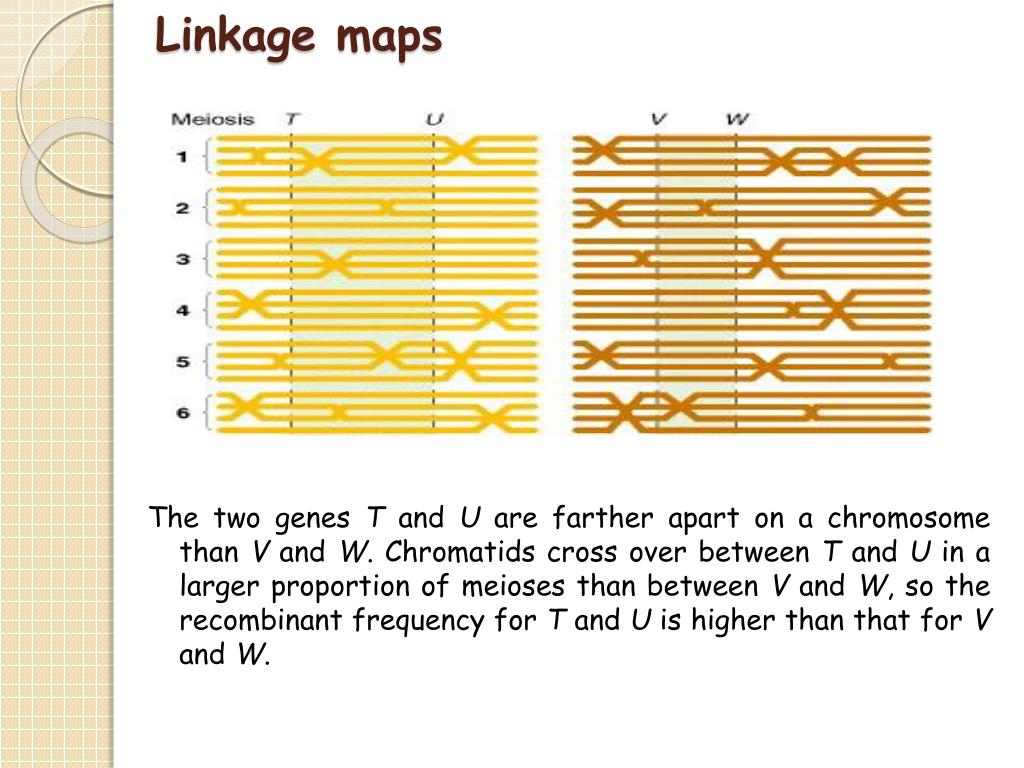 Linkage maps

Meiosis T U V W

1

2

3

4

5

6

The two genes T and U are farther apart on a chromosome than V and W. Chromatids cross over between T and U in a larger proportion of meioses than between V and W, so the recombinant frequency for T and U is higher than that for V and W.